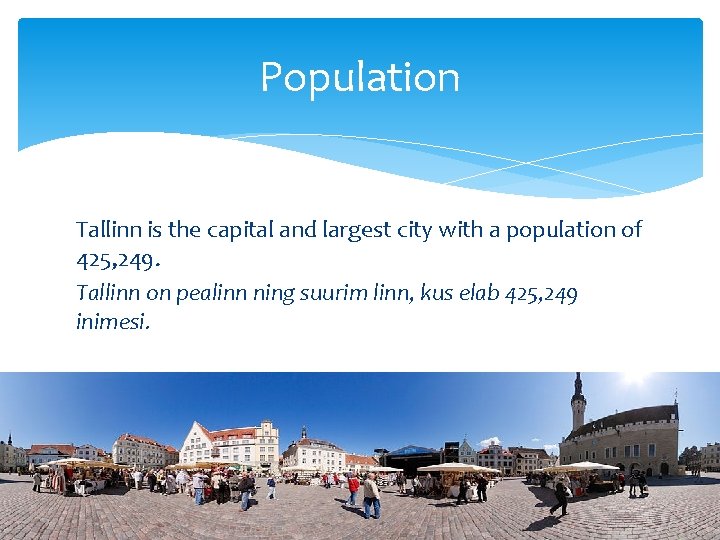 Population

Tallinn is the capital and largest city with a population of 425,249.
Tallinn on pealinn ning suurim linn, kus elab 425,249 inimesi.